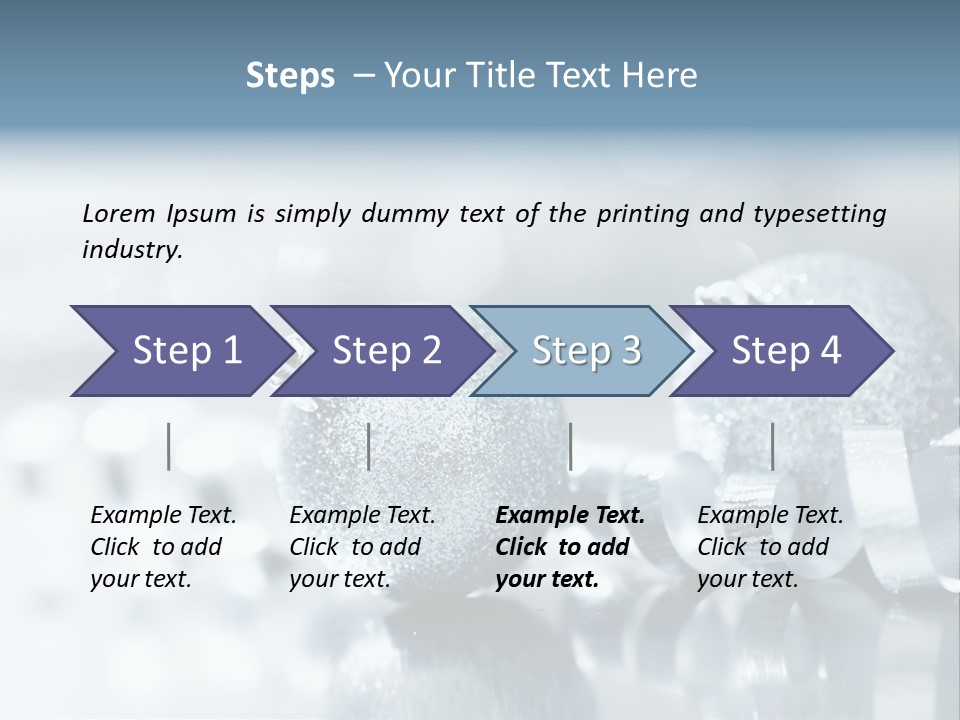 Steps – Your Title Text Here

Lorem Ipsum is simply dummy text of the printing and typesetting industry.

Step 1

Step 2

Step 3

Step 4

Example Text. Click to add your text.

Example Text. Click to add your text.

Example Text. Click to add your text.

Example Text. Click to add your text.